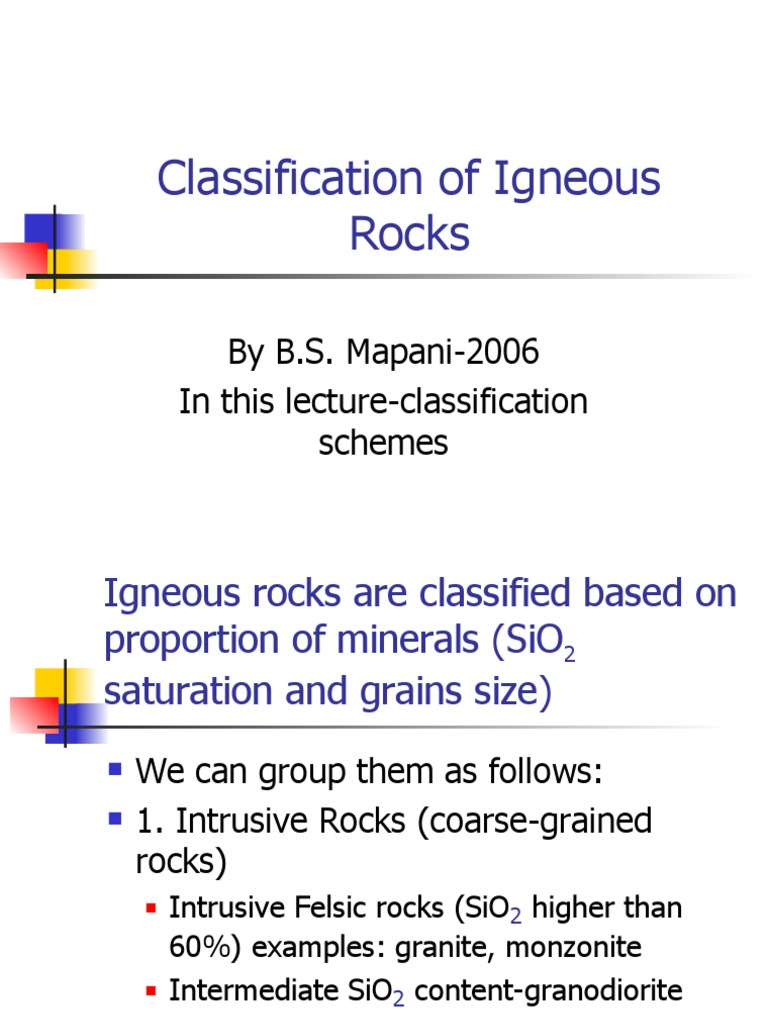 Classification of Igneous Rocks

By B.S. Mapani-2006
In this lecture-classification schemes

Igneous rocks are classified based on proportion of minerals ($SiO_2$ saturation and grains size)

- We can group them as follows:
- 1. Intrusive Rocks (coarse-grained rocks)
  - Intrusive Felsic rocks ($SiO_2$ higher than 60%) examples: granite, monzonite
  - Intermediate $SiO_2$ content-granodiorite